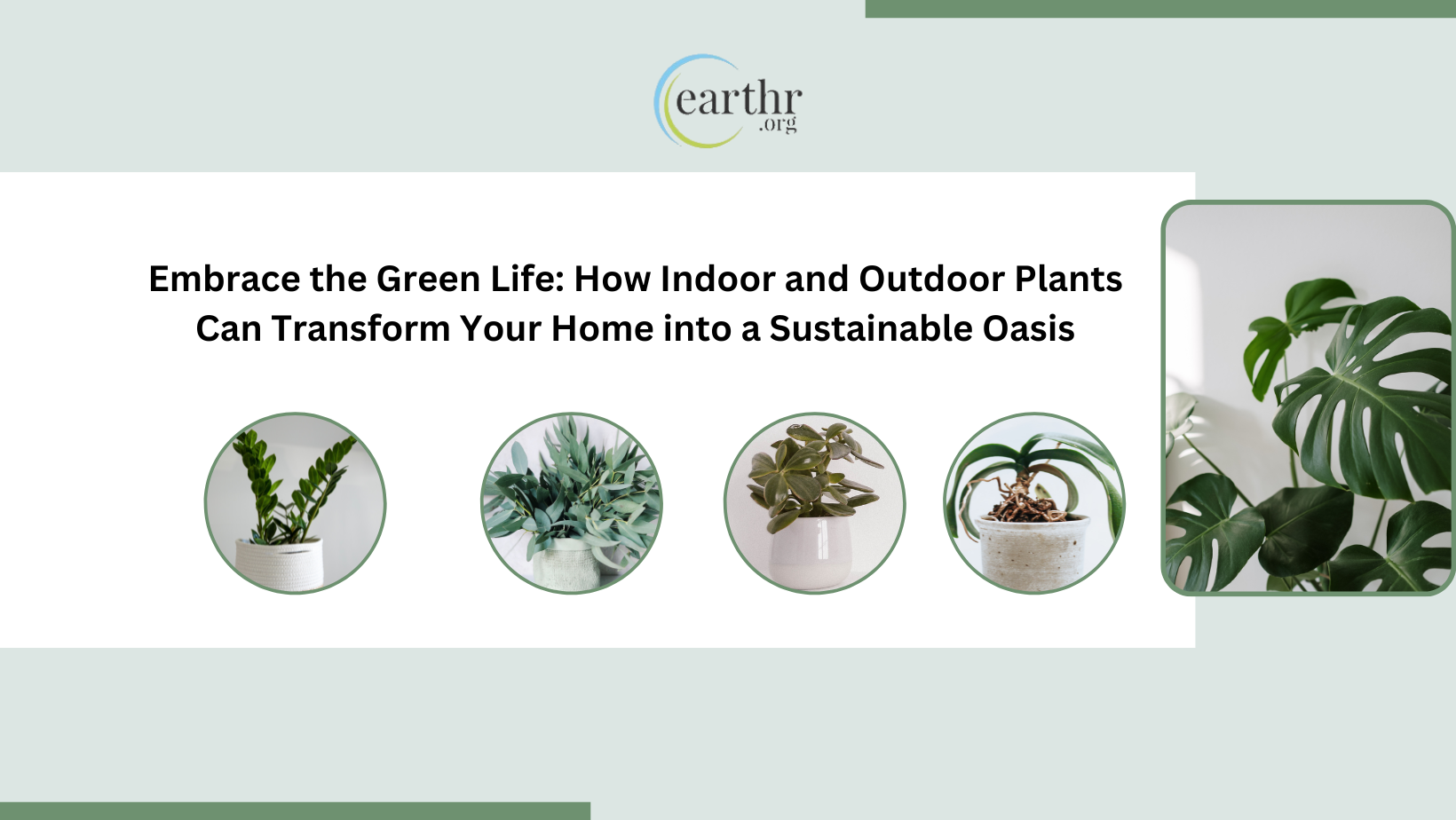 earthr
.org

Embrace the Green Life: How Indoor and Outdoor Plants Can Transform Your Home into a Sustainable Oasis